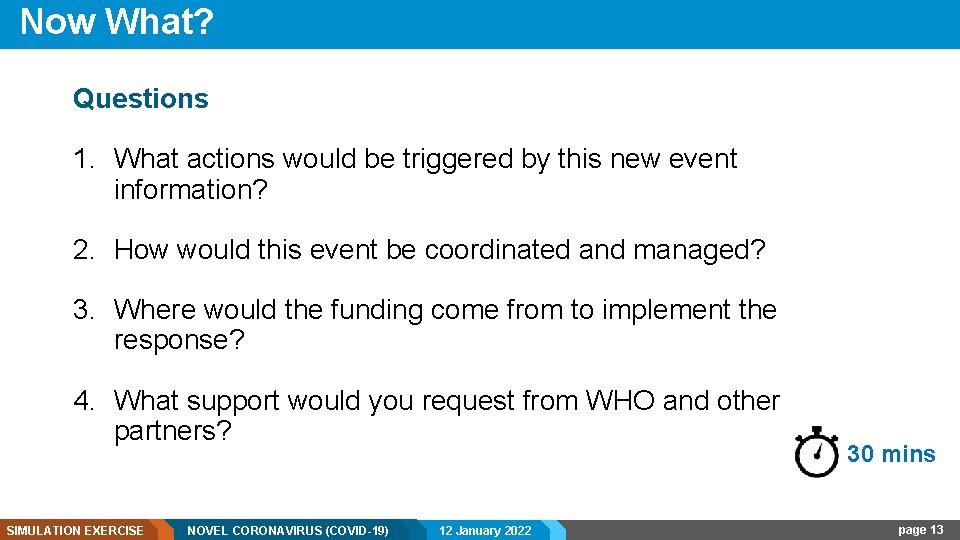 Now What?

Questions

1. What actions would be triggered by this new event information?

2. How would this event be coordinated and managed?

3. Where would the funding come from to implement the response?

4. What support would you request from WHO and other partners?

30 mins

SIMULATION EXERCISE NOVEL CORONAVIRUS (COVID-19) 12 January 2022 page 13